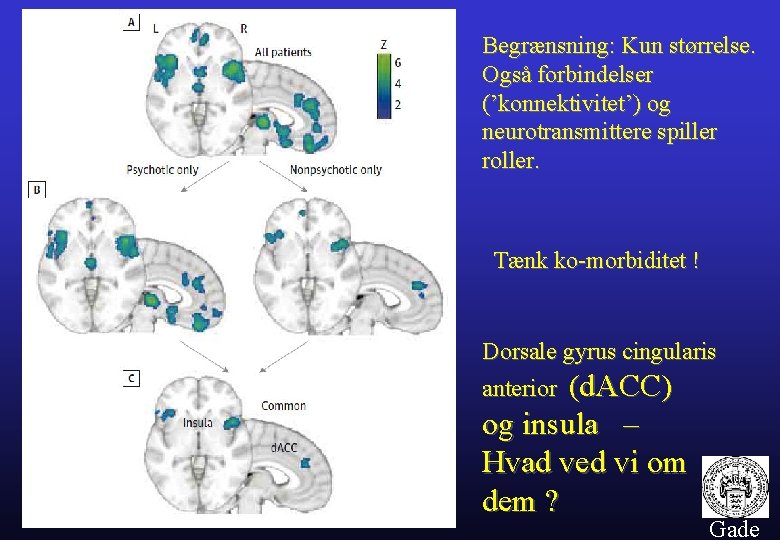 A
L R
All patients
Z
6
4
2
Psychotic only
Nonpsychotic only
B
C
Insula
Common
dACC

Begrænsning: Kun størrelse. Også forbindelser ('konnektivitet') og neurotransmittere spiller roller.

Tænk ko-morbiditet !

Dorsale gyrus cingularis anterior (dACC) og insula – Hvad ved vi om dem ?

Gade